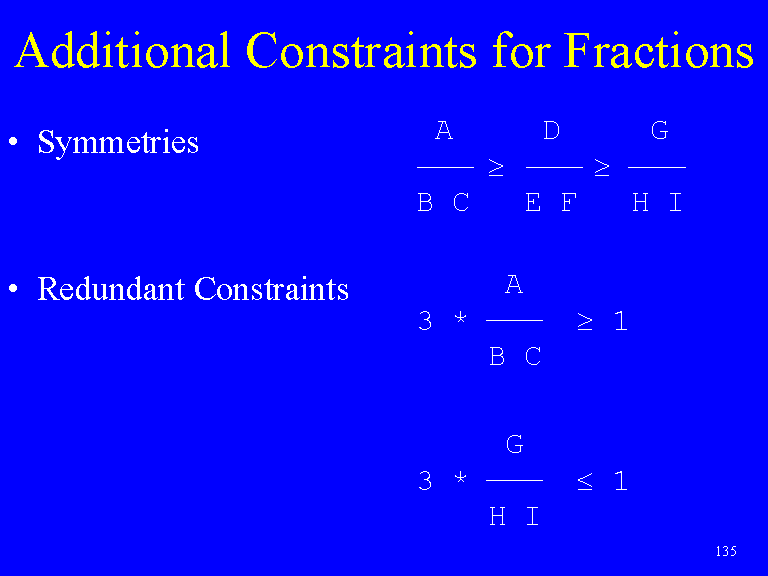 Additional Constraints for Fractions

• Symmetries

$\frac{A}{B\ C} \geq \frac{D}{E\ F} \geq \frac{G}{H\ I}$

• Redundant Constraints

$3 * \frac{A}{B\ C} \geq 1$

$3 * \frac{G}{H\ I} \leq 1$

135